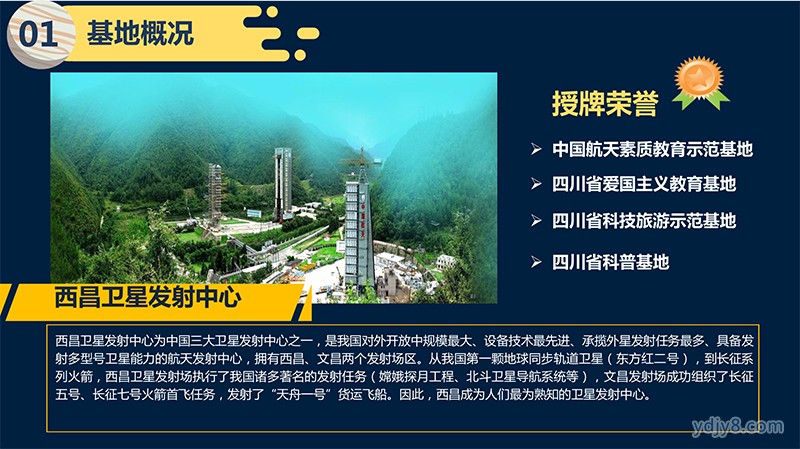 01 基地概况

授牌荣誉

➢ 中国航天素质教育示范基地
➢ 四川省爱国主义教育基地
➢ 四川省科技旅游示范基地
➢ 四川省科普基地

西昌卫星发射中心

西昌卫星发射中心为中国三大卫星发射中心之一，是我国对外开放中规模最大、设备技术最先进、承揽外星发射任务最多、具备发射多型号卫星能力的航天发射中心，拥有西昌、文昌两个发射场区。从我国第一颗地球同步轨道卫星（东方红二号），到长征系列火箭，西昌卫星发射场执行了我国诸多著名的发射任务（嫦娥探月工程、北斗卫星导航系统等），文昌发射场成功组织了长征五号、长征七号火箭首飞任务，发射了“天舟一号”货运飞船。因此，西昌成为人们最为熟知的卫星发射中心。

ydjy8.com